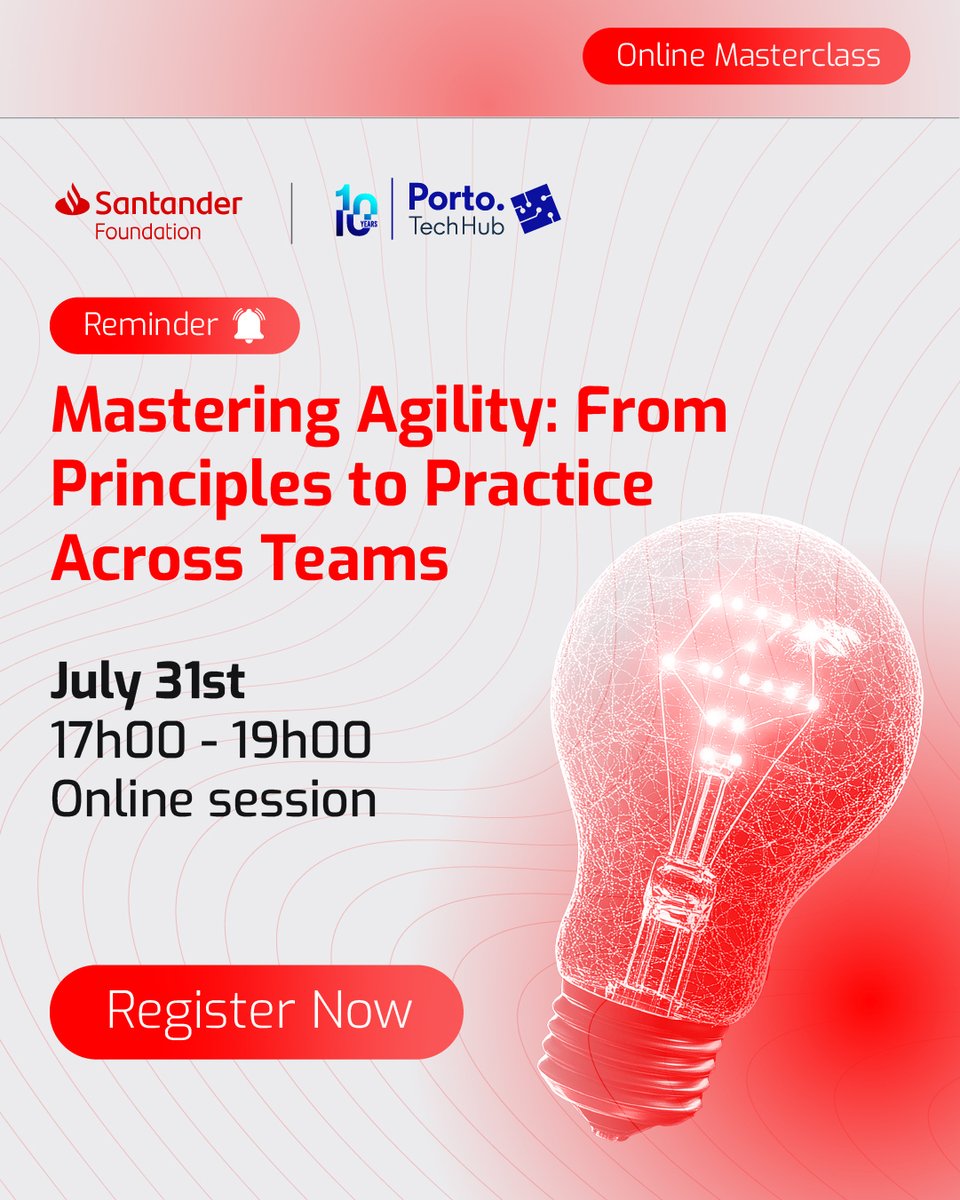 Online Masterclass

Santander Foundation

10 YEARS Porto. Tech Hub

Reminder

Mastering Agility: From Principles to Practice Across Teams

July 31st
17h00 - 19h00
Online session

Register Now